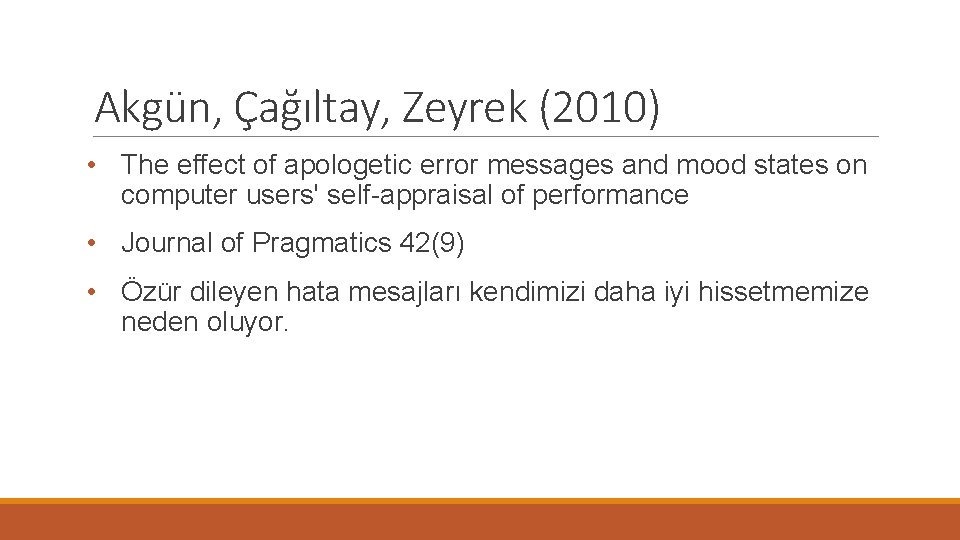 Akgün, Çağıltay, Zeyrek (2010)

• The effect of apologetic error messages and mood states on computer users' self-appraisal of performance

• Journal of Pragmatics 42(9)

• Özür dileyen hata mesajları kendimizi daha iyi hissetmemize neden oluyor.